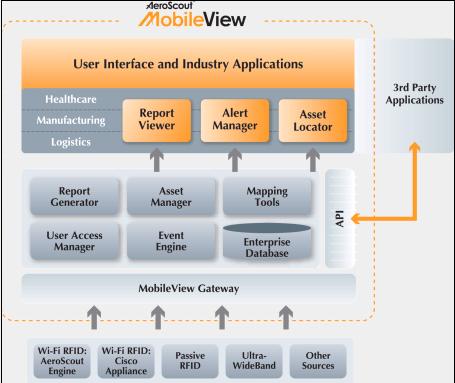 AeroScout
MobileView

User Interface and Industry Applications

Healthcare
Manufacturing
Logistics

Report Viewer
Alert Manager
Asset Locator

3rd Party Applications

Report Generator
Asset Manager
Mapping Tools
User Access Manager
Event Engine
Enterprise Database

API

MobileView Gateway

Wi-Fi RFID: AeroScout Engine
Wi-Fi RFID: Cisco Appliance
Passive RFID
Ultra-WideBand
Other Sources